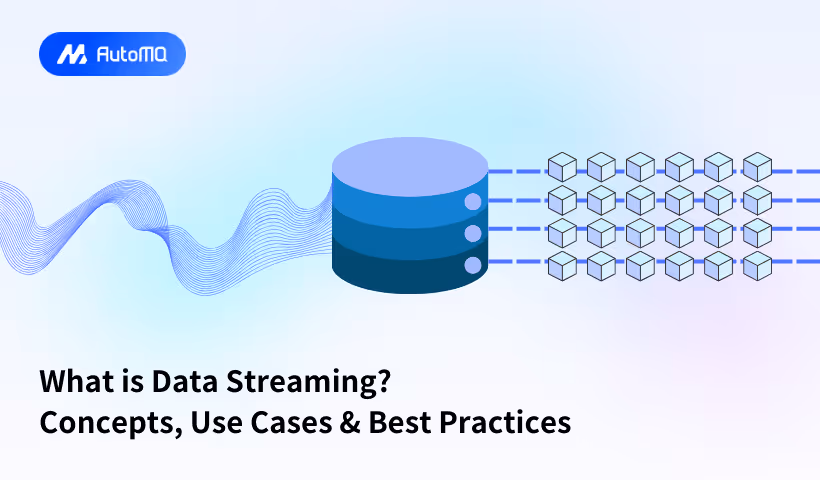 AutoMQ

What is Data Streaming?
Concepts, Use Cases & Best Practices